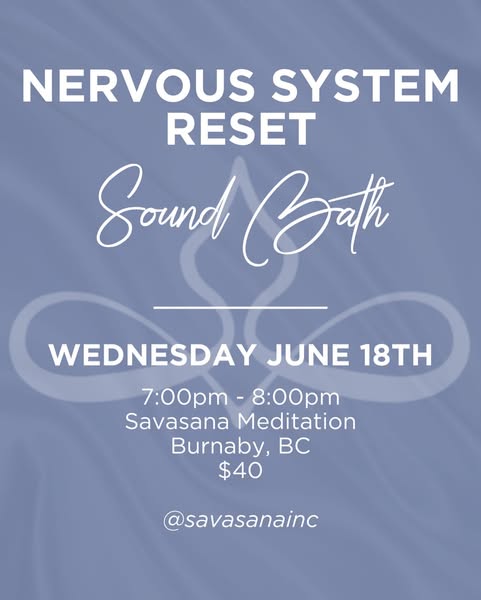 NERVOUS SYSTEM RESET

Sound Bath

WEDNESDAY JUNE 18TH

7:00pm - 8:00pm
Savasana Meditation
Burnaby, BC
$40

@savasanainc